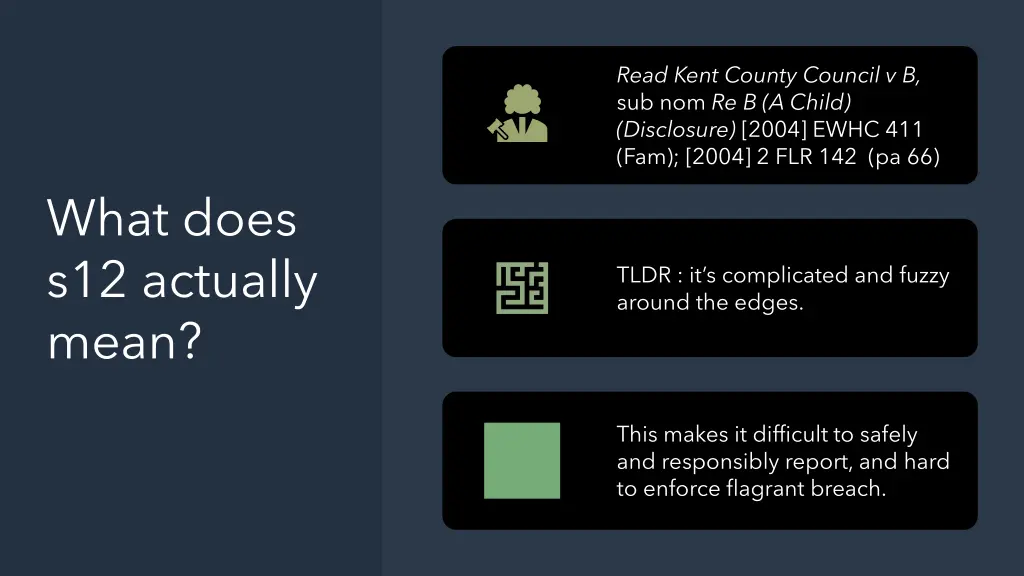 What does s12 actually mean?

Read Kent County Council v B, sub nom Re B (A Child) (Disclosure) [2004] EWHC 411 (Fam); [2004] 2 FLR 142 (pa 66)

TLDR : it's complicated and fuzzy around the edges.

This makes it difficult to safely and responsibly report, and hard to enforce flagrant breach.